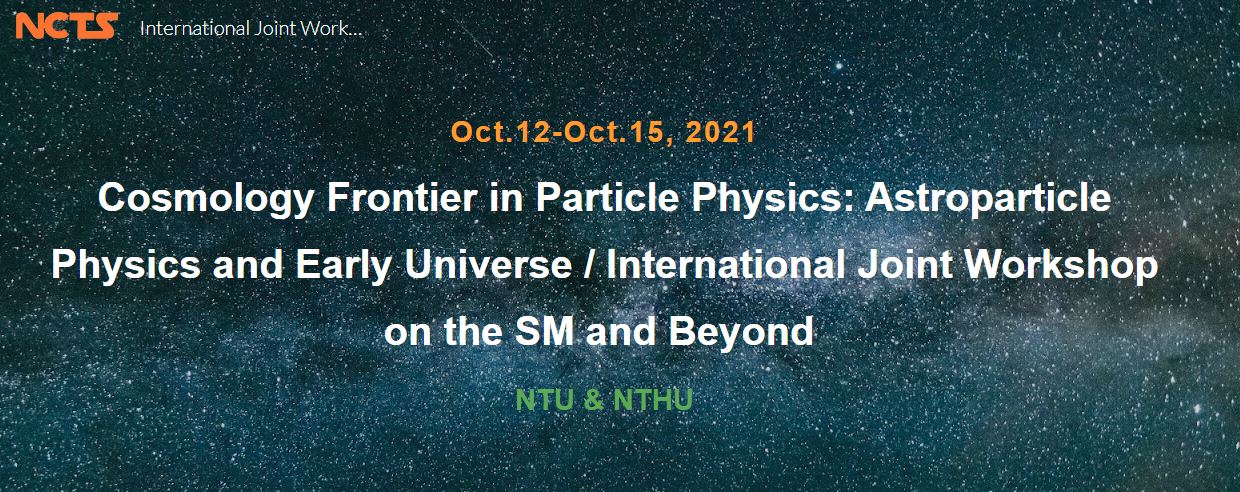 NCTS International Joint Work...

Oct.12-Oct.15, 2021

Cosmology Frontier in Particle Physics: Astroparticle Physics and Early Universe / International Joint Workshop on the SM and Beyond

NTU & NTHU